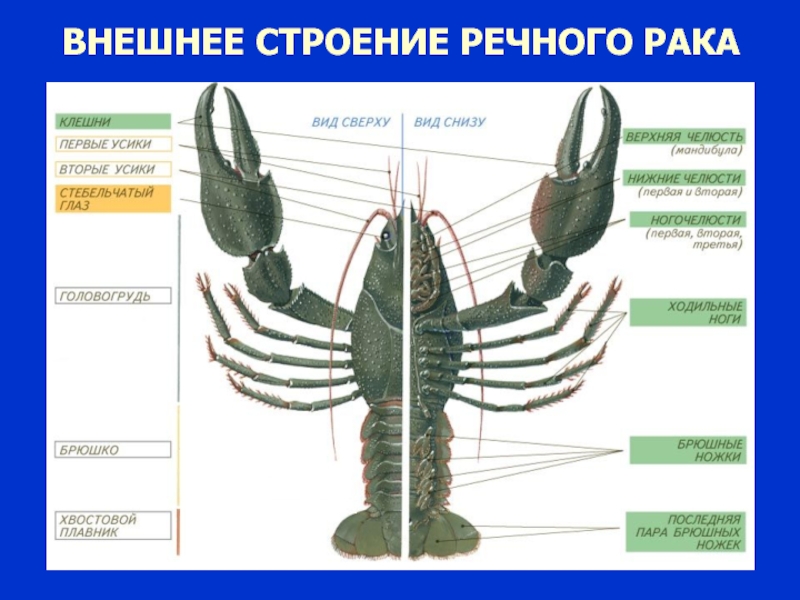 ВНЕШНЕЕ СТРОЕНИЕ РЕЧНОГО РАКА

ВИД СВЕРХУ

ВИД СНИЗУ

КЛЕШНИ

ПЕРВЫЕ УСИКИ

ВТОРЫЕ УСИКИ

СТЕБЕЛЬЧАТЫЙ ГЛАЗ

ГОЛОВОГРУДЬ

БРЮШКО

ХВОСТОВОЙ ПЛАВНИК

ВЕРХНЯЯ ЧЕЛЮСТЬ (мандибула)

НИЖНИЕ ЧЕЛЮСТИ (первая и вторая)

НОГОЧЕЛЮСТИ (первая, вторая, третья)

ХОДИЛЬНЫЕ НОГИ

БРЮШНЫЕ НОЖКИ

ПОСЛЕДНЯЯ ПАРА БРЮШНЫХ НОЖЕК